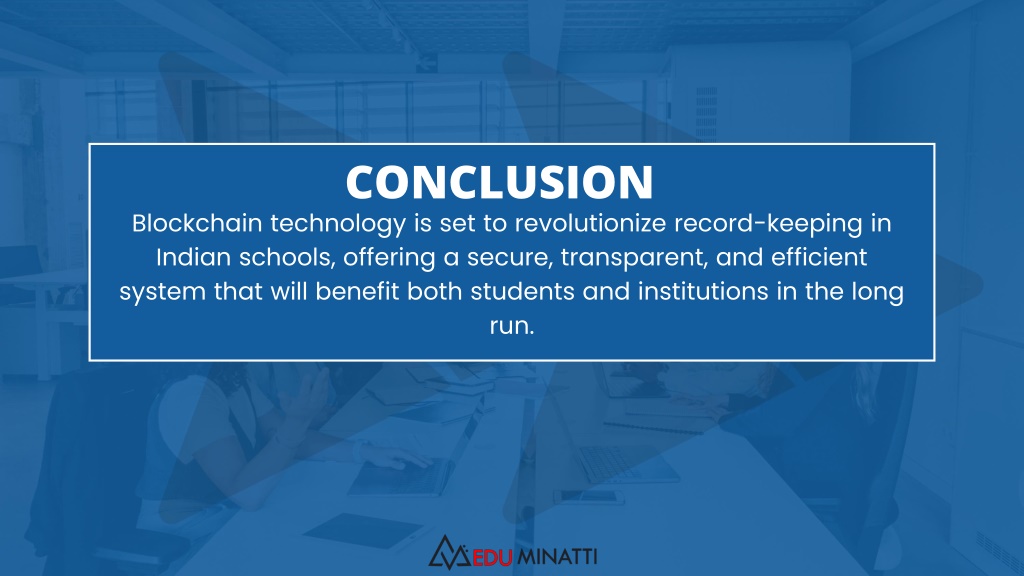 CONCLUSION

Blockchain technology is set to revolutionize record-keeping in Indian schools, offering a secure, transparent, and efficient system that will benefit both students and institutions in the long run.

EDU MINATTI